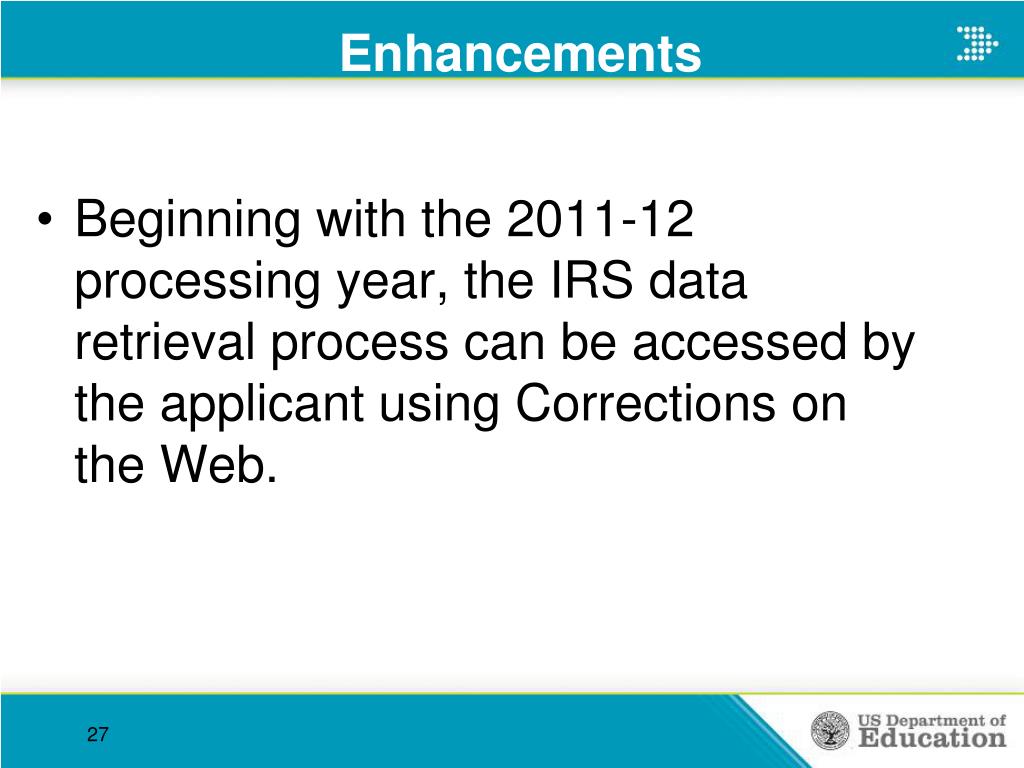 Enhancements

• Beginning with the 2011-12 processing year, the IRS data retrieval process can be accessed by the applicant using Corrections on the Web.

27

US Department of Education